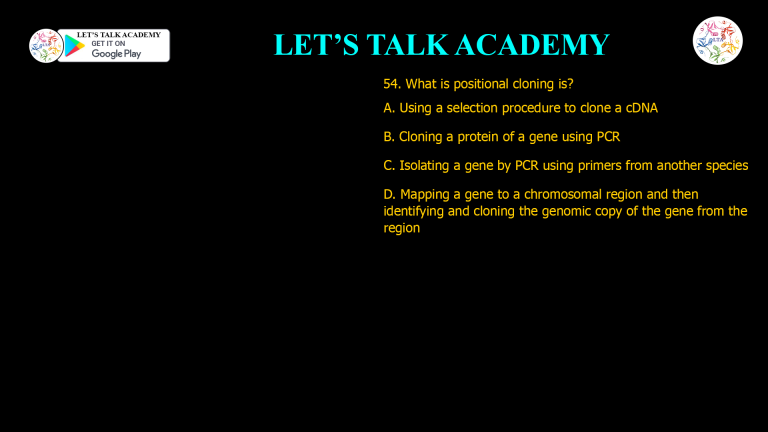 LET'S TALK ACADEMY
GET IT ON
Google Play

LET'S TALK ACADEMY

54. What is positional cloning is?

A. Using a selection procedure to clone a cDNA

B. Cloning a protein of a gene using PCR

C. Isolating a gene by PCR using primers from another species

D. Mapping a gene to a chromosomal region and then identifying and cloning the genomic copy of the gene from the region